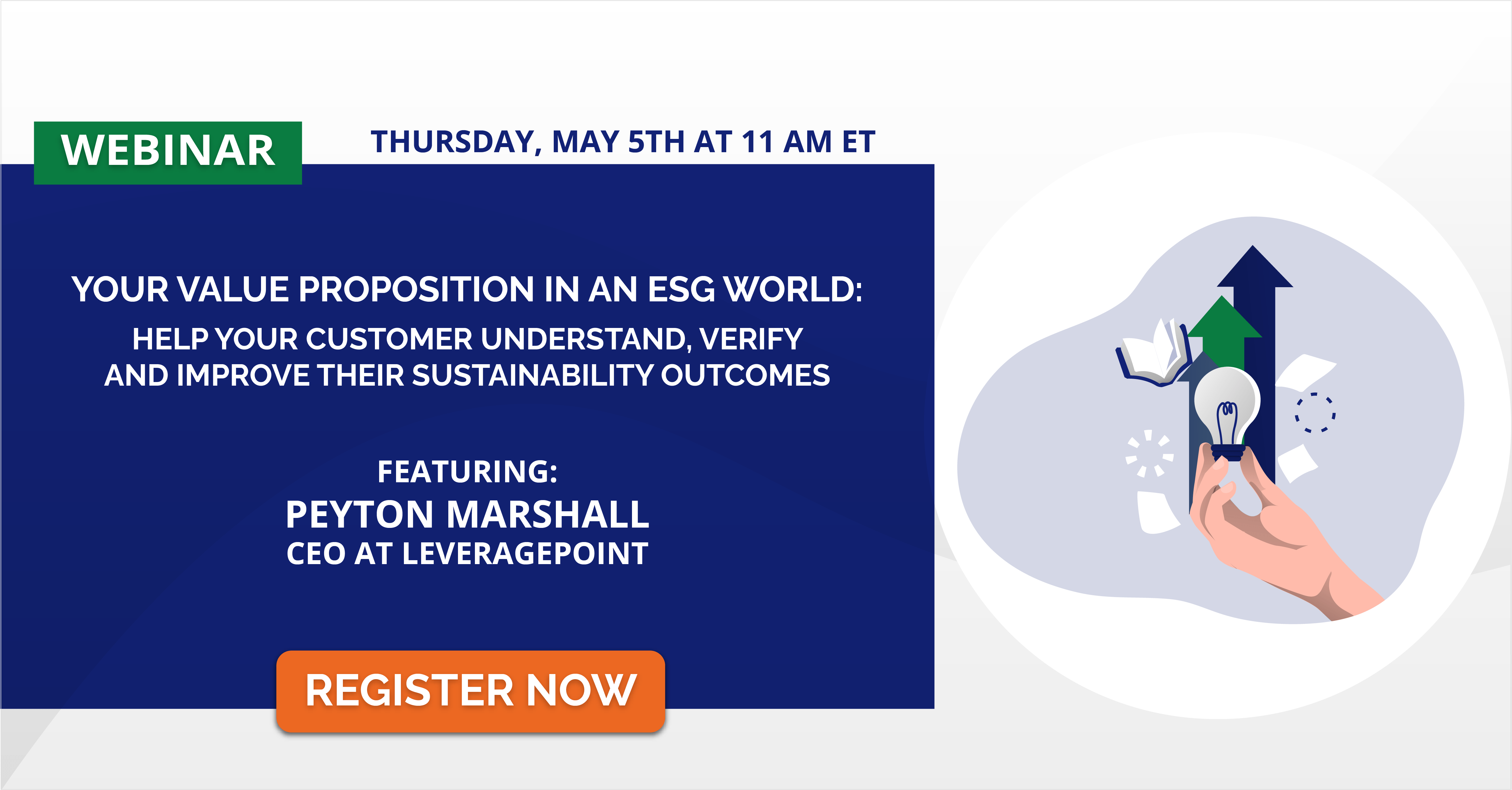 WEBINAR

THURSDAY, MAY 5TH AT 11 AM ET

YOUR VALUE PROPOSITION IN AN ESG WORLD:

HELP YOUR CUSTOMER UNDERSTAND, VERIFY AND IMPROVE THEIR SUSTAINABILITY OUTCOMES

FEATURING:
PEYTON MARSHALL
CEO AT LEVERAGEPOINT

REGISTER NOW